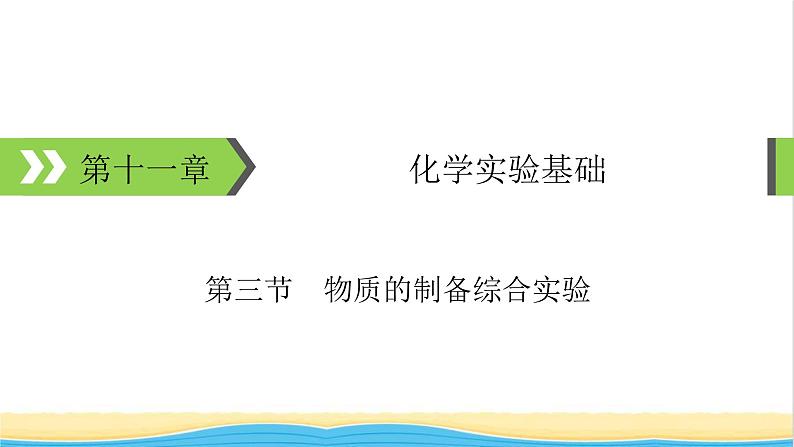 第十一章

化学实验基础

第三节　物质的制备综合实验